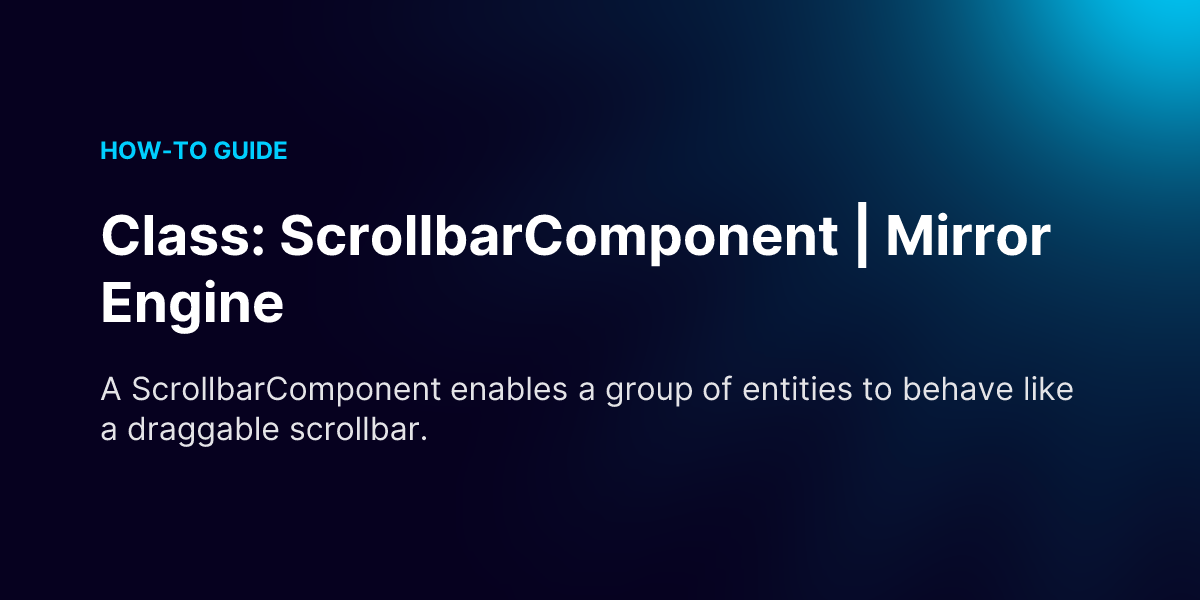 HOW-TO GUIDE

Class: ScrollbarComponent | Mirror Engine

A ScrollbarComponent enables a group of entities to behave like a draggable scrollbar.